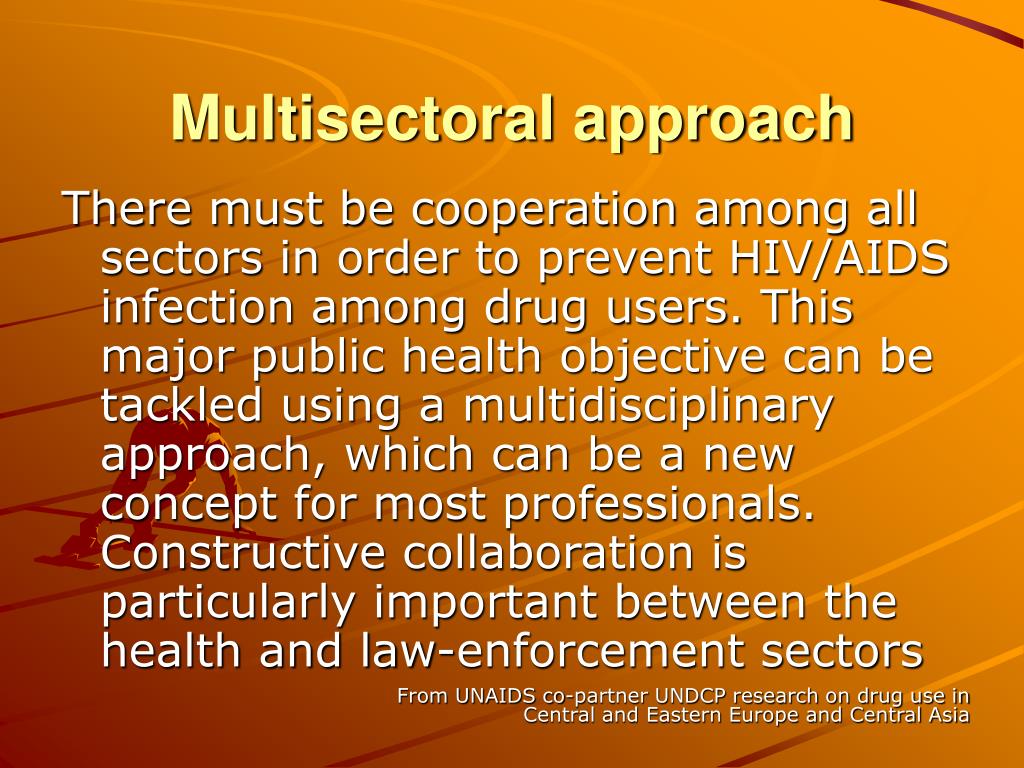 Multisectoral approach

There must be cooperation among all sectors in order to prevent HIV/AIDS infection among drug users. This major public health objective can be tackled using a multidisciplinary approach, which can be a new concept for most professionals. Constructive collaboration is particularly important between the health and law-enforcement sectors

From UNAIDS co-partner UNDCP research on drug use in Central and Eastern Europe and Central Asia